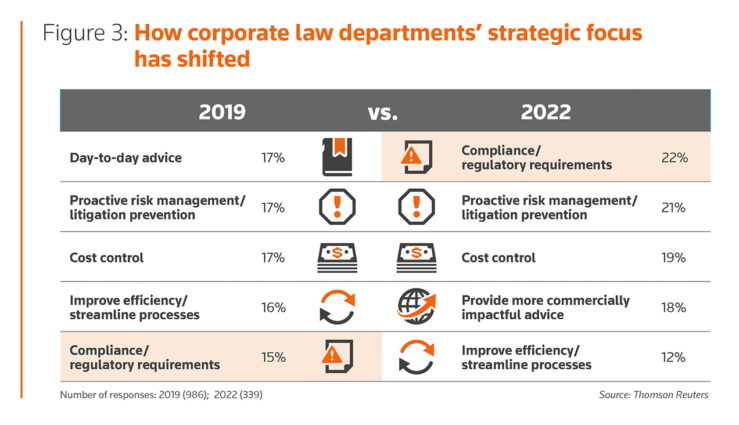 Figure 3: How corporate law departments' strategic focus has shifted

| 2019 | | vs. | 2022 | |
|---|---|---|---|---|
| Day-to-day advice | 17% | | Compliance/ regulatory requirements | 22% |
| Proactive risk management/ litigation prevention | 17% | | Proactive risk management/ litigation prevention | 21% |
| Cost control | 17% | | Cost control | 19% |
| Improve efficiency/ streamline processes | 16% | | Provide more commercially impactful advice | 18% |
| Compliance/ regulatory requirements | 15% | | Improve efficiency/ streamline processes | 12% |

Number of responses: 2019 (986); 2022 (339)

Source: Thomson Reuters